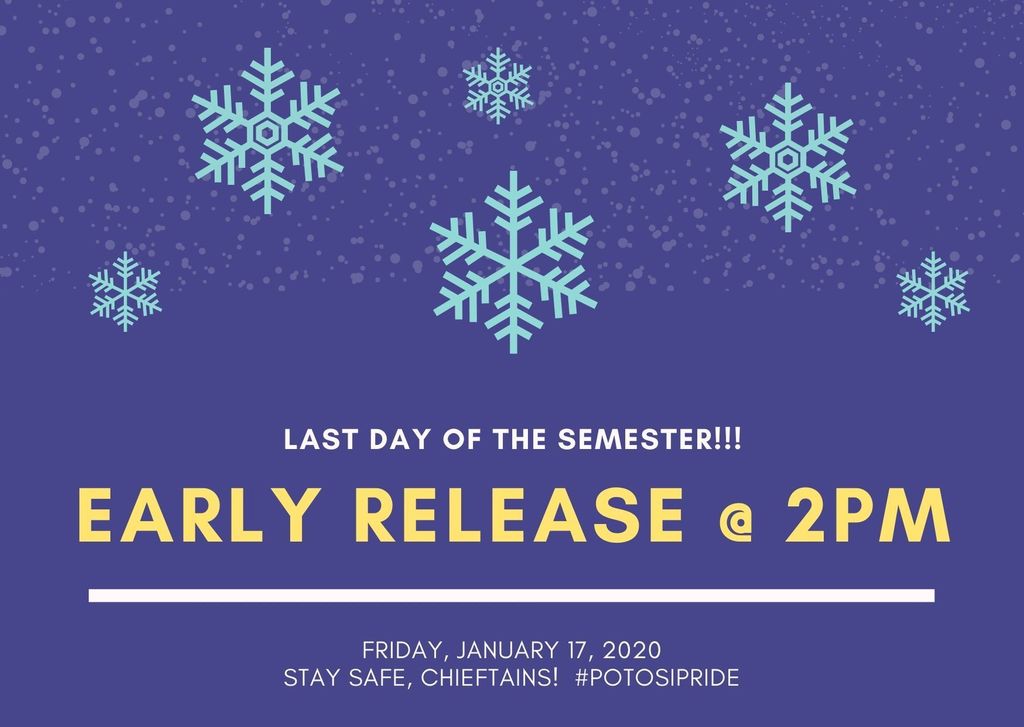 LAST DAY OF THE SEMESTER!!!

EARLY RELEASE @ 2PM

FRIDAY, JANUARY 17, 2020
STAY SAFE, CHIEFTAINS! #POTOSIPRIDE